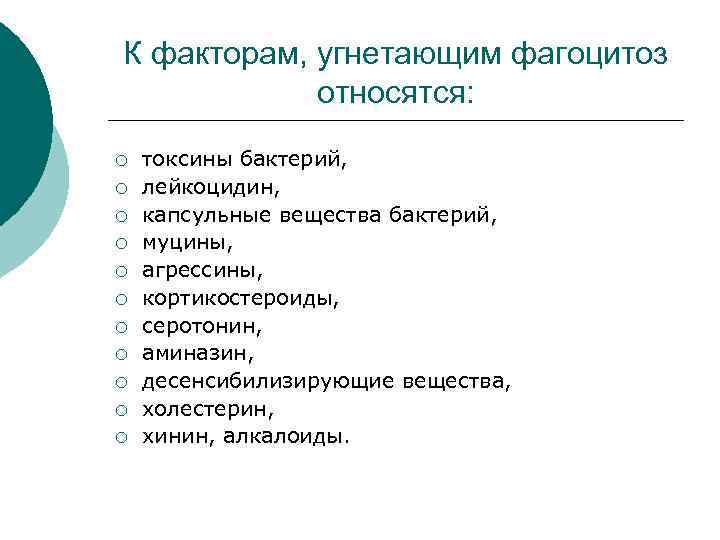 К факторам, угнетающим фагоцитоз относятся:

○ токсины бактерий,
○ лейкоцидин,
○ капсульные вещества бактерий,
○ муцины,
○ агрессины,
○ кортикостероиды,
○ серотонин,
○ аминазин,
○ десенсибилизирующие вещества,
○ холестерин,
○ хинин, алкалоиды.